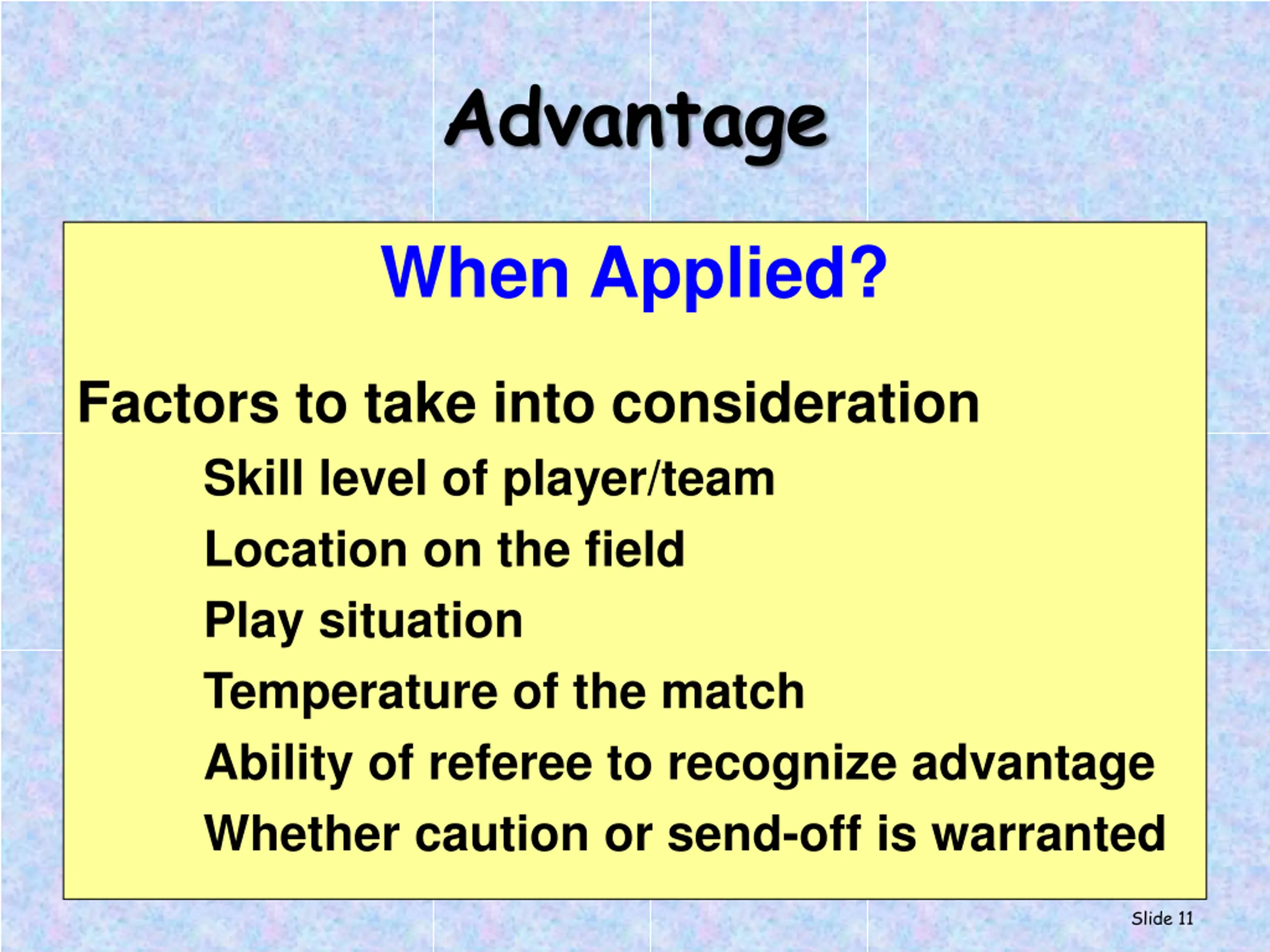 Advantage

When Applied?

Factors to take into consideration

Skill level of player/team

Location on the field

Play situation

Temperature of the match

Ability of referee to recognize advantage

Whether caution or send-off is warranted

Slide 11